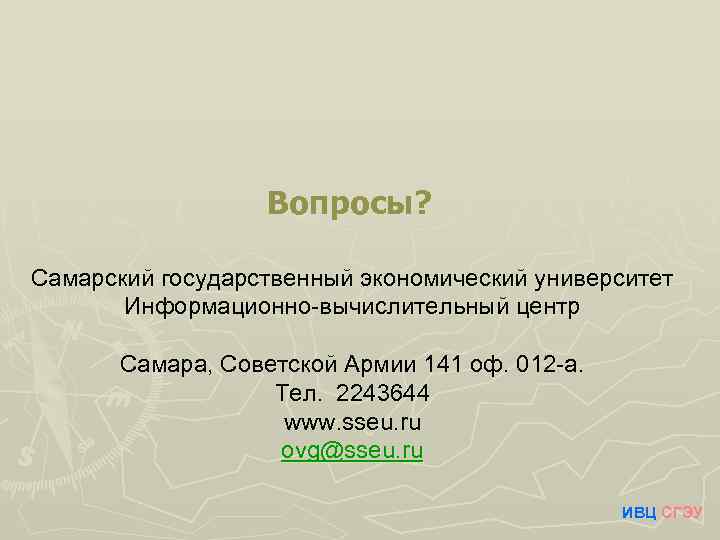 Вопросы?

Самарский государственный экономический университет
Информационно-вычислительный центр

Самара, Советской Армии 141 оф. 012-а.
Тел. 2243644
www.sseu.ru
ovg@sseu.ru

ИВЦ СГЭУ